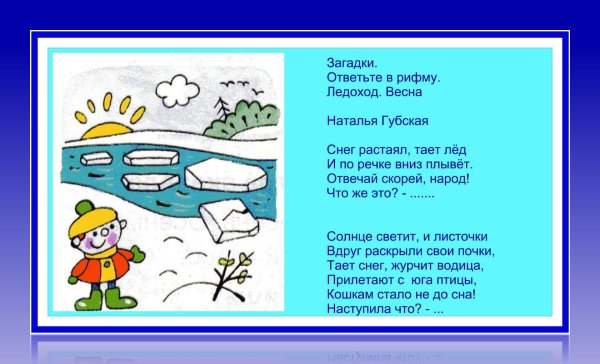 Загадки.
Ответьте в рифму.
Ледоход. Весна

Наталья Губская

Снег растаял, тает лёд
И по речке вниз плывёт.
Отвечай скорей, народ!
Что же это? - .......

Солнце светит, и листочки
Вдруг раскрыли свои почки,
Тает снег, журчит водица,
Прилетают с юга птицы,
Кошкам стало не до сна!
Наступила что? - ...